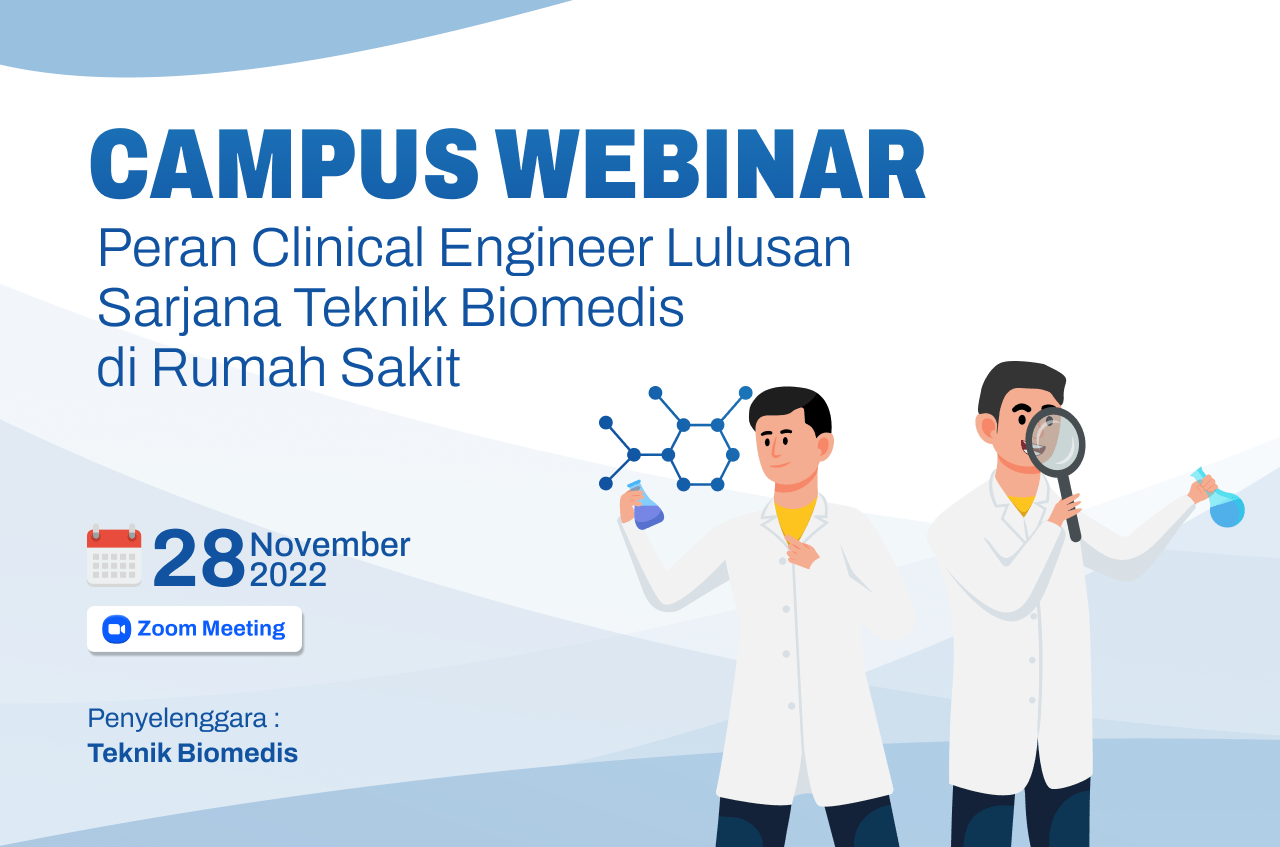 CAMPUS WEBINAR
Peran Clinical Engineer Lulusan Sarjana Teknik Biomedis di Rumah Sakit

28 November 2022

Zoom Meeting

Penyelenggara :
Teknik Biomedis